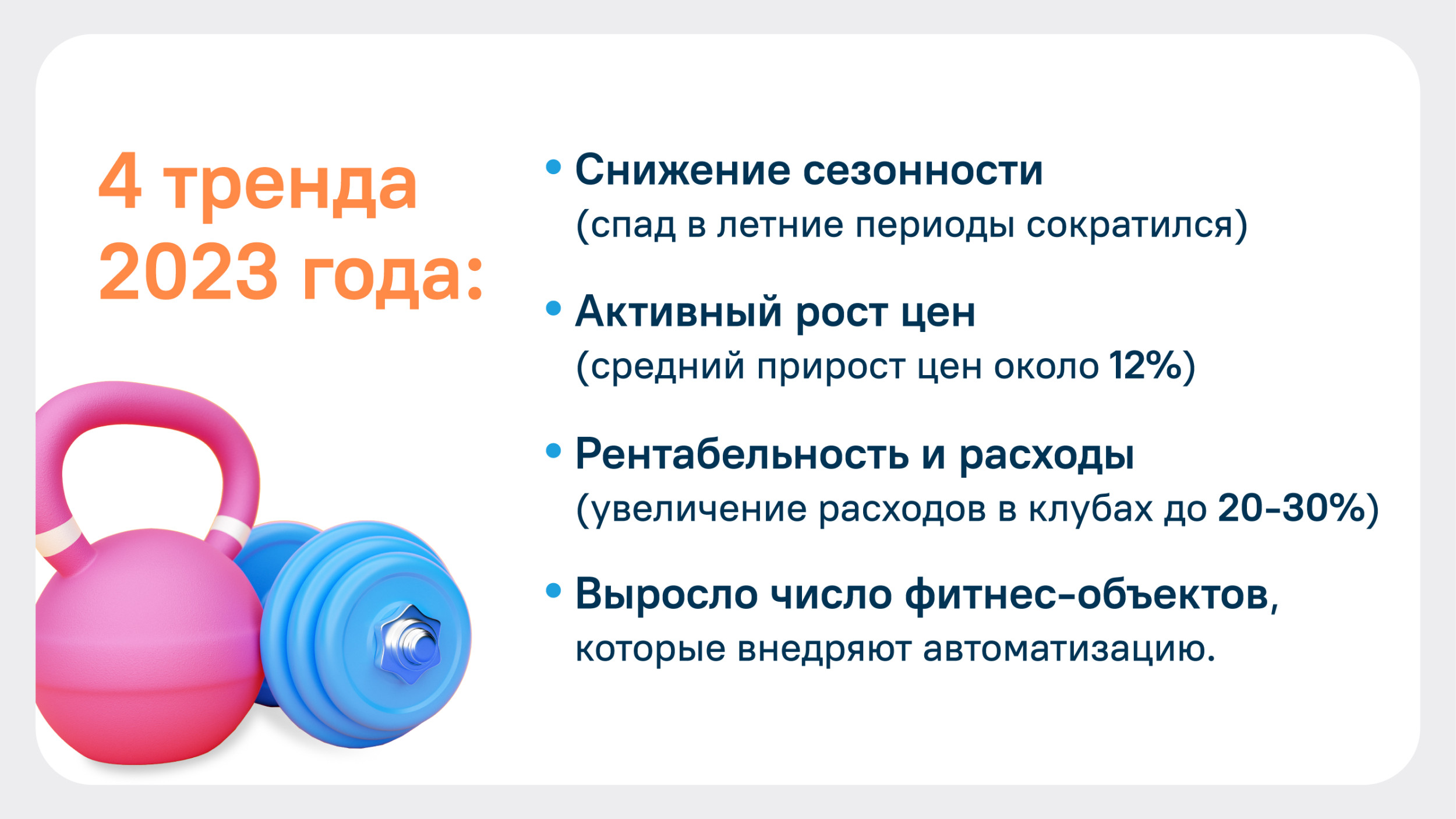 4 тренда 2023 года:

• Снижение сезонности
(спад в летние периоды сократился)

• Активный рост цен
(средний прирост цен около 12%)

• Рентабельность и расходы
(увеличение расходов в клубах до 20-30%)

• Выросло число фитнес-объектов,
которые внедряют автоматизацию.